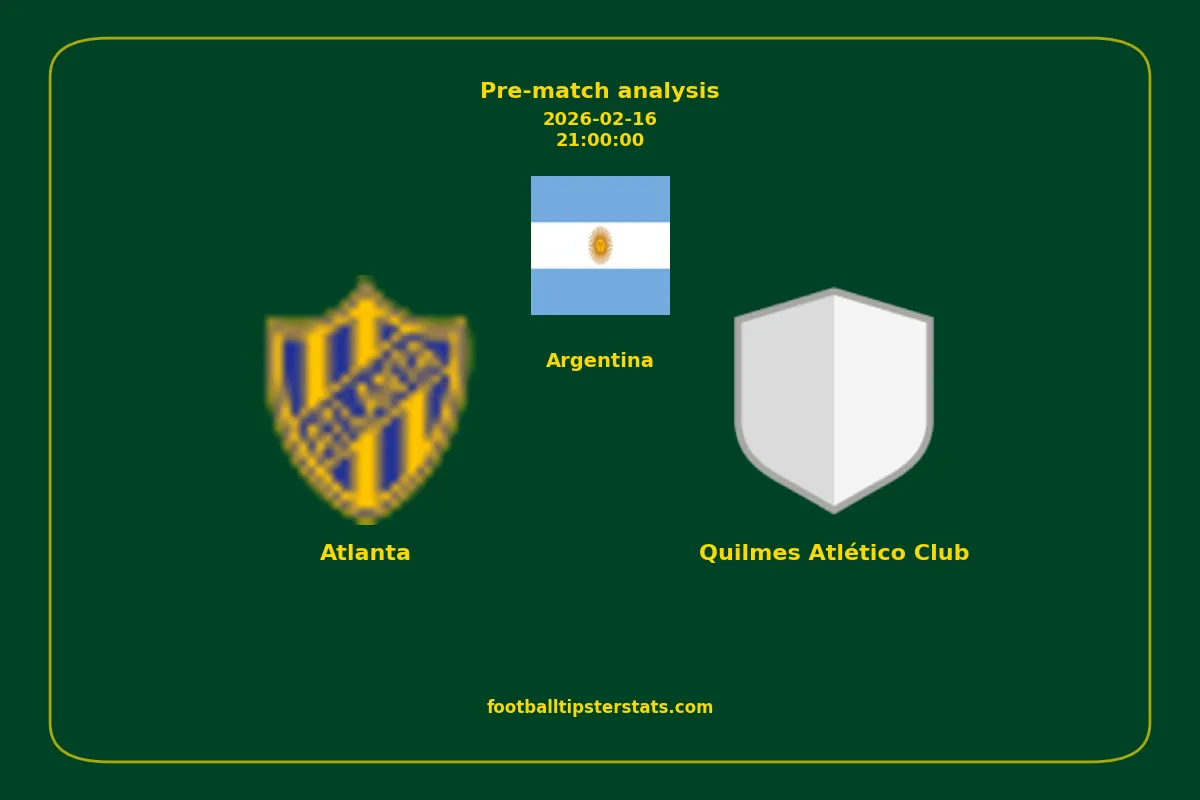 Pre-match analysis
2026-02-16
21:00:00

Argentina

Atlanta

Quilmes Atlético Club

footballtipsterstats.com